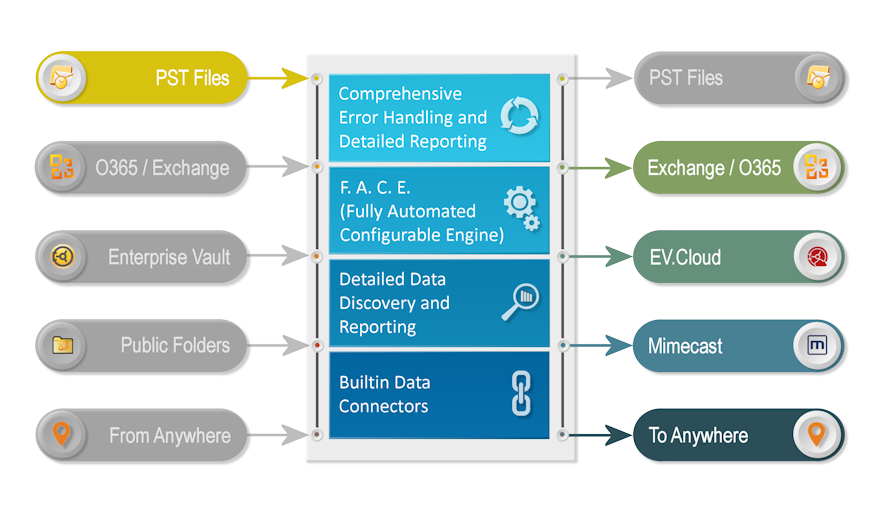 PST Files

O365 / Exchange

Enterprise Vault

Public Folders

From Anywhere

Comprehensive Error Handling and Detailed Reporting

F. A. C. E. (Fully Automated Configurable Engine)

Detailed Data Discovery and Reporting

Builtin Data Connectors

PST Files

Exchange / O365

EV.Cloud

Mimecast

To Anywhere